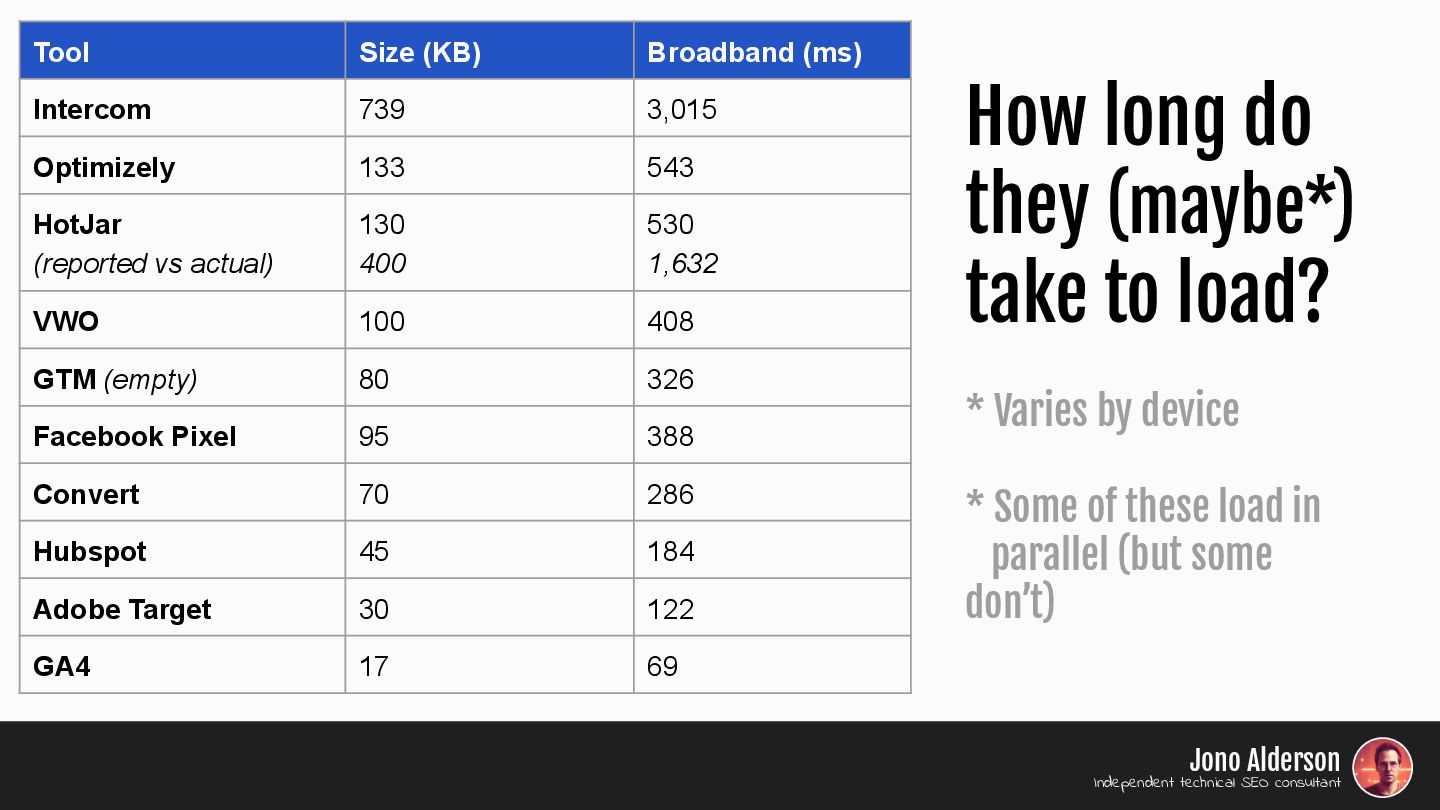 | Tool | Size (KB) | Broadband (ms) |
|---|---|---|
| Intercom | 739 | 3,015 |
| Optimizely | 133 | 543 |
| HotJar (reported vs actual) | 130 400 | 530 1,632 |
| VWO | 100 | 408 |
| GTM (empty) | 80 | 326 |
| Facebook Pixel | 95 | 388 |
| Convert | 70 | 286 |
| Hubspot | 45 | 184 |
| Adobe Target | 30 | 122 |
| GA4 | 17 | 69 |

How long do they (maybe*) take to load?

* Varies by device

* Some of these load in parallel (but some don't)

Jono Alderson
Independent technical SEO consultant